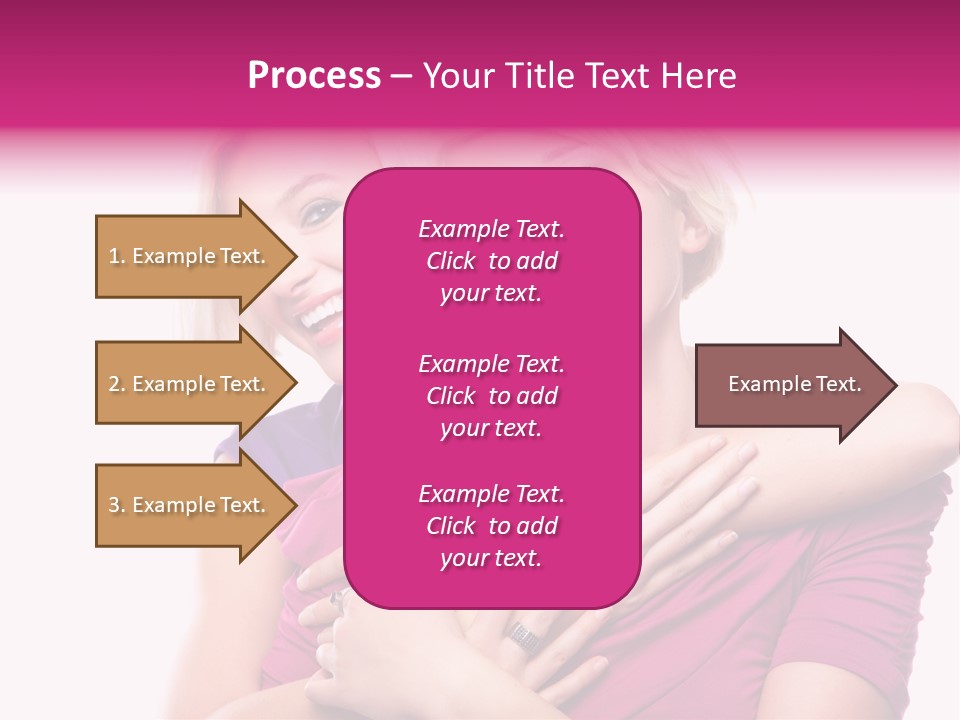 Process – Your Title Text Here

1. Example Text.

2. Example Text.

3. Example Text.

Example Text. Click to add your text.

Example Text. Click to add your text.

Example Text. Click to add your text.

Example Text.